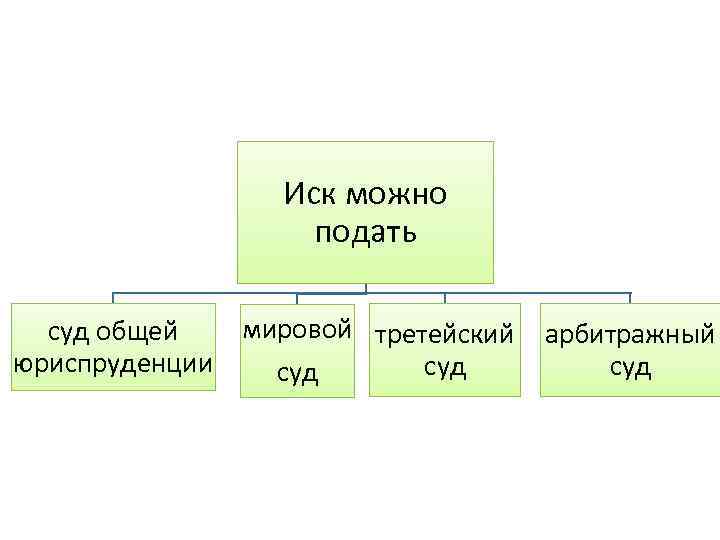 Иск можно подать

суд общей юриспруденции

мировой суд

третейский суд

арбитражный суд